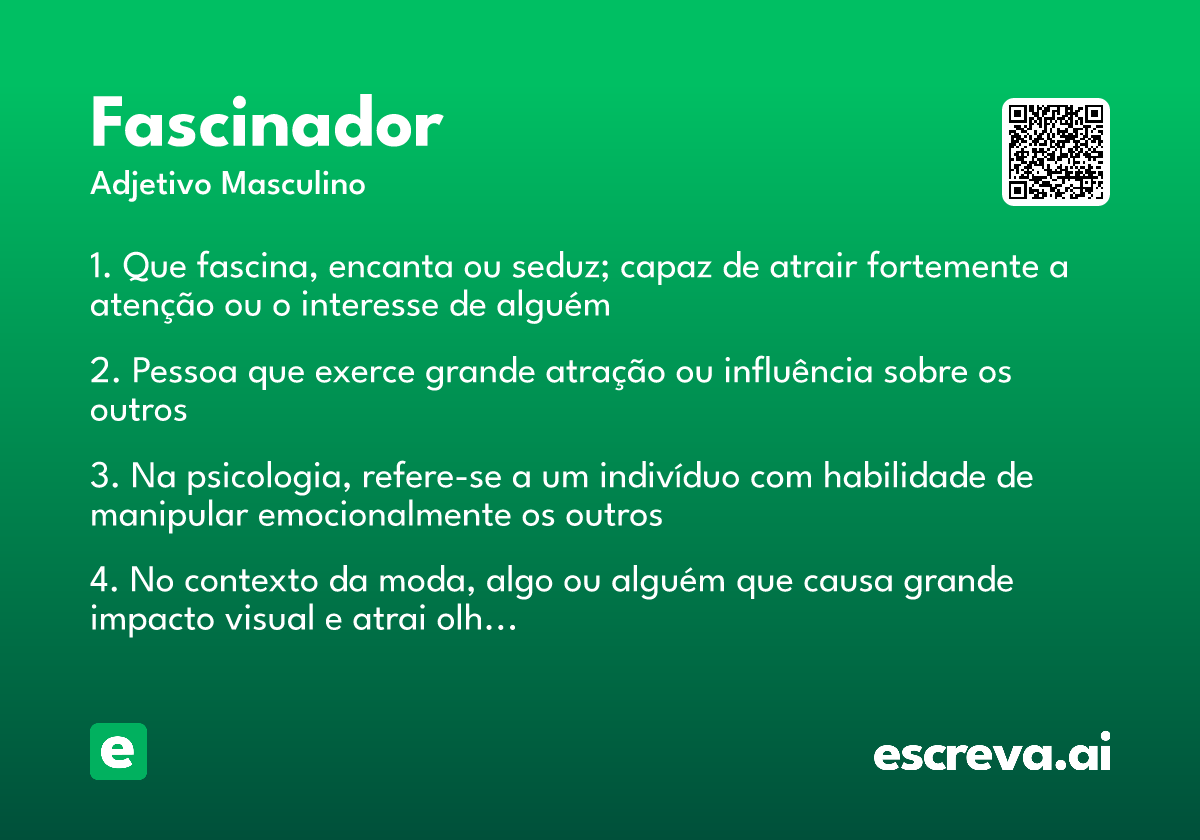 Fascinador
Adjetivo Masculino

1. Que fascina, encanta ou seduz; capaz de atrair fortemente a atenção ou o interesse de alguém

2. Pessoa que exerce grande atração ou influência sobre os outros

3. Na psicologia, refere-se a um indivíduo com habilidade de manipular emocionalmente os outros

4. No contexto da moda, algo ou alguém que causa grande impacto visual e atrai olh...

e

escreva.ai